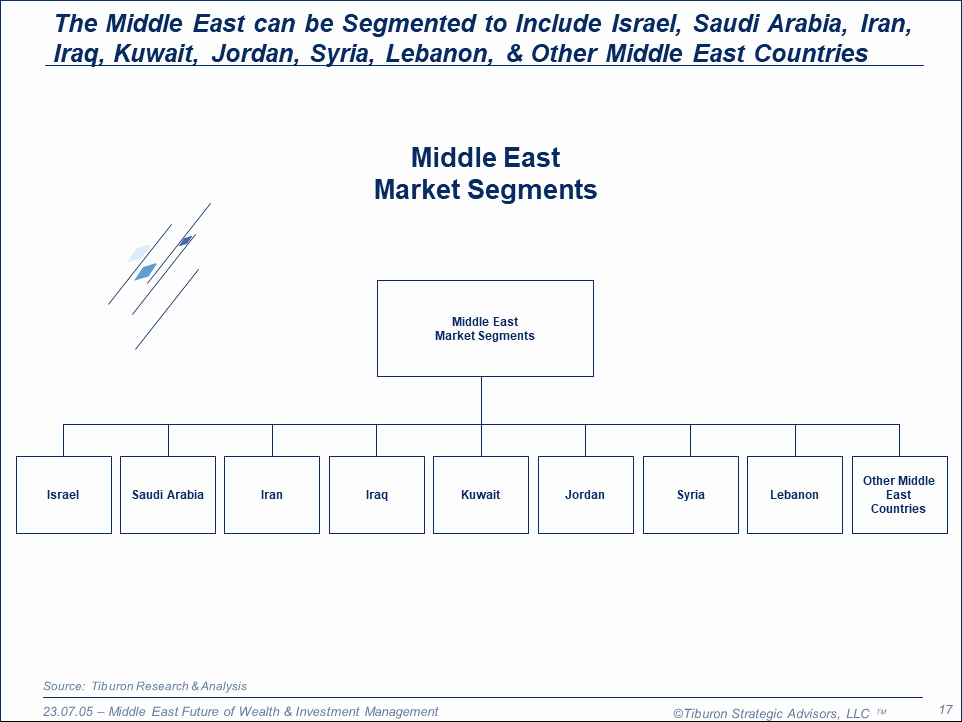 The Middle East can be Segmented to Include Israel, Saudi Arabia, Iran, Iraq, Kuwait, Jordan, Syria, Lebanon, & Other Middle East Countries

Middle East
Market Segments

Middle East
Market Segments

Israel

Saudi Arabia

Iran

Iraq

Kuwait

Jordan

Syria

Lebanon

Other Middle East Countries

Source: Tiburon Research & Analysis

23.07.05 – Middle East Future of Wealth & Investment Management

©Tiburon Strategic Advisors, LLC ™

17